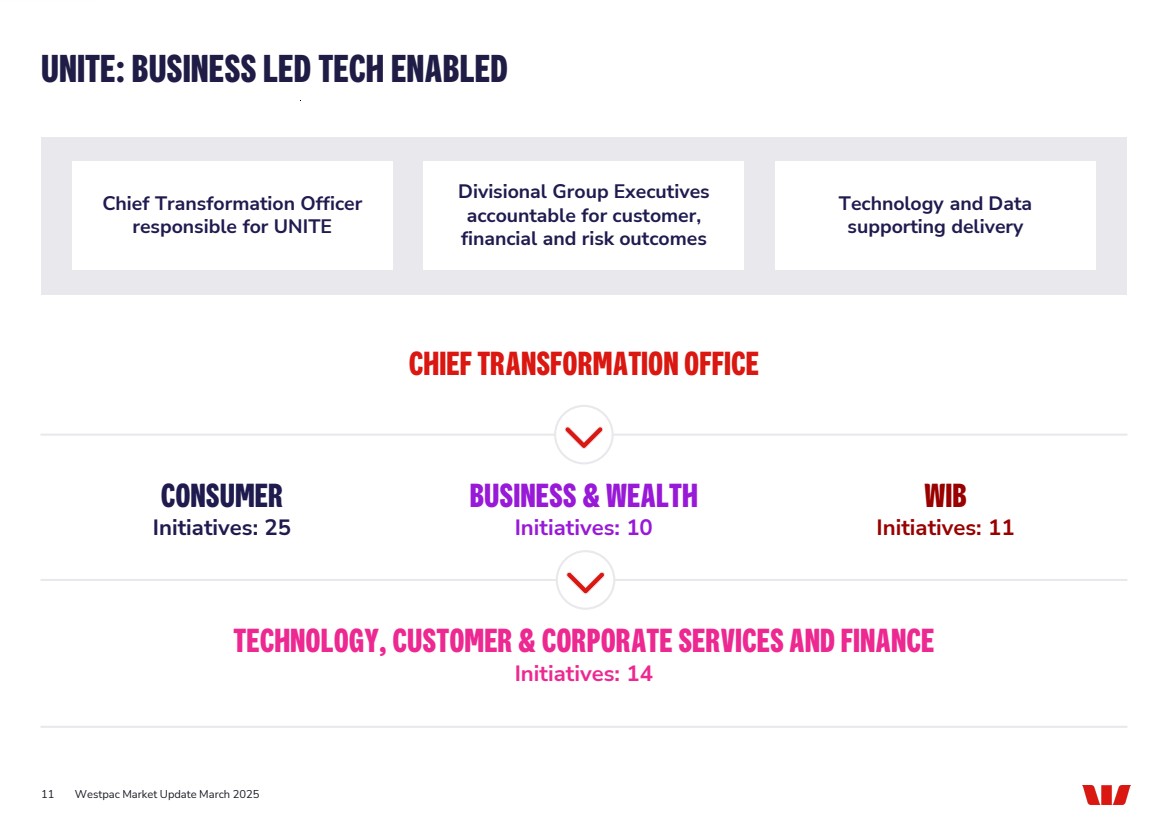 UNITE: BUSINESS LED TECH ENABLED

Chief Transformation Officer responsible for UNITE

Divisional Group Executives accountable for customer, financial and risk outcomes

Technology and Data supporting delivery

CHIEF TRANSFORMATION OFFICE

CONSUMER
Initiatives: 25

BUSINESS & WEALTH
Initiatives: 10

WIB
Initiatives: 11

TECHNOLOGY, CUSTOMER & CORPORATE SERVICES AND FINANCE
Initiatives: 14

11 Westpac Market Update March 2025